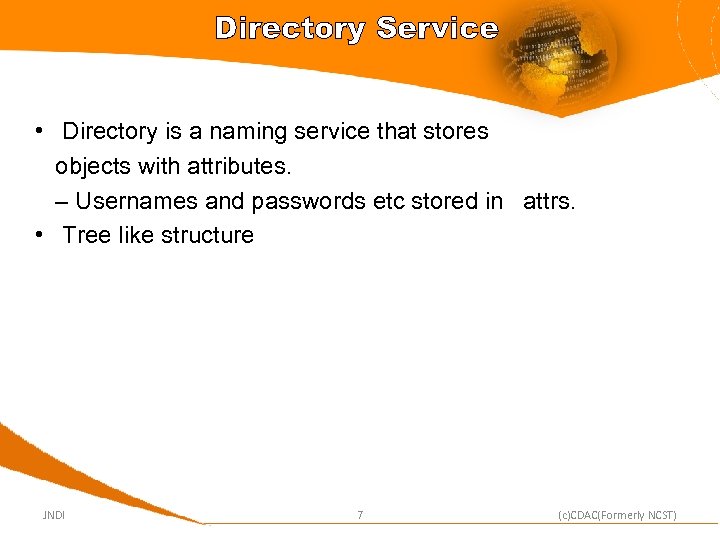 Directory Service

• Directory is a naming service that stores objects with attributes.
– Usernames and passwords etc stored in attrs.
• Tree like structure

JNDI

7

(c)CDAC(Formerly NCST)